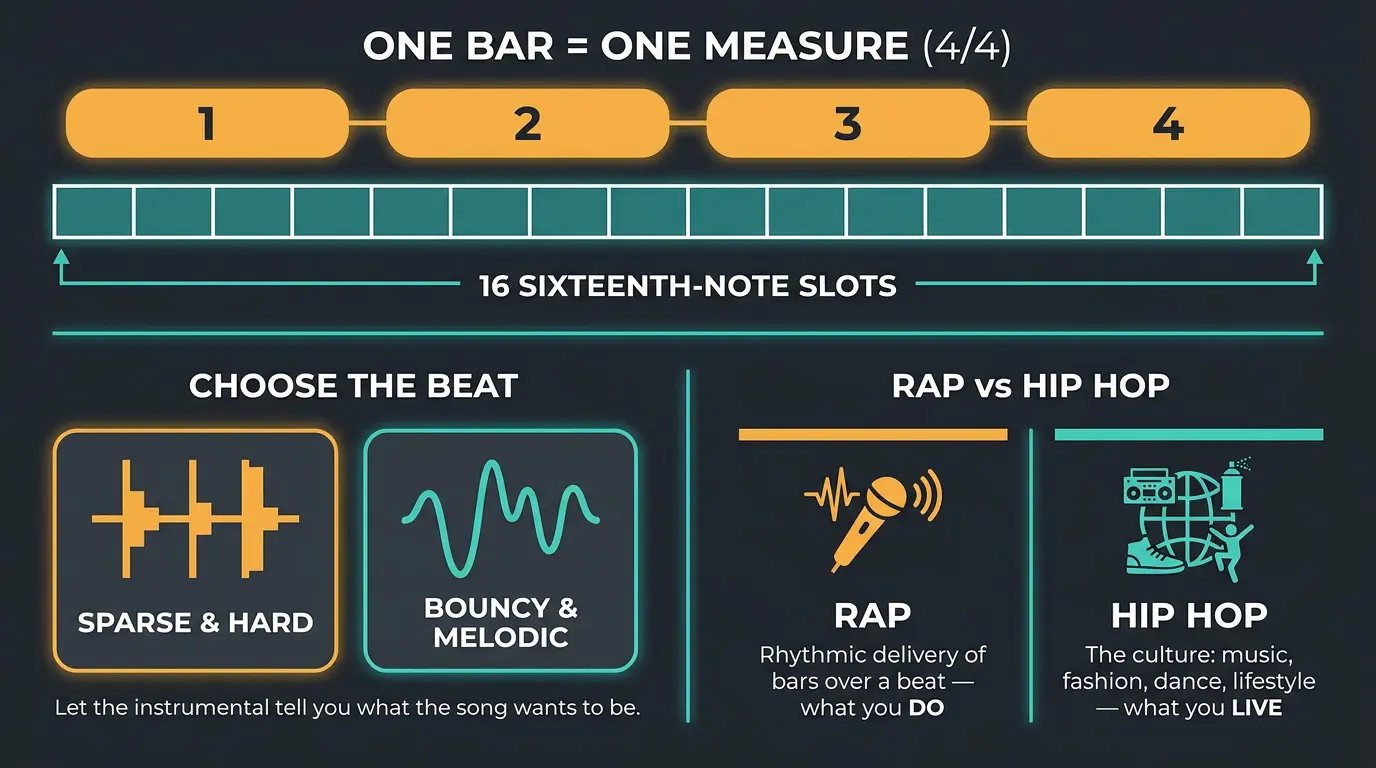 ONE BAR = ONE MEASURE (4/4)

1
2
3
4

16 SIXTEENTH-NOTE SLOTS

CHOOSE THE BEAT

SPARSE & HARD

BOUNCY & MELODIC

Let the instrumental tell you what the song wants to be.

RAP vs HIP HOP

RAP
Rhythmic delivery of bars over a beat — what you DO

HIP HOP
The culture: music, fashion, dance, lifestyle — what you LIVE